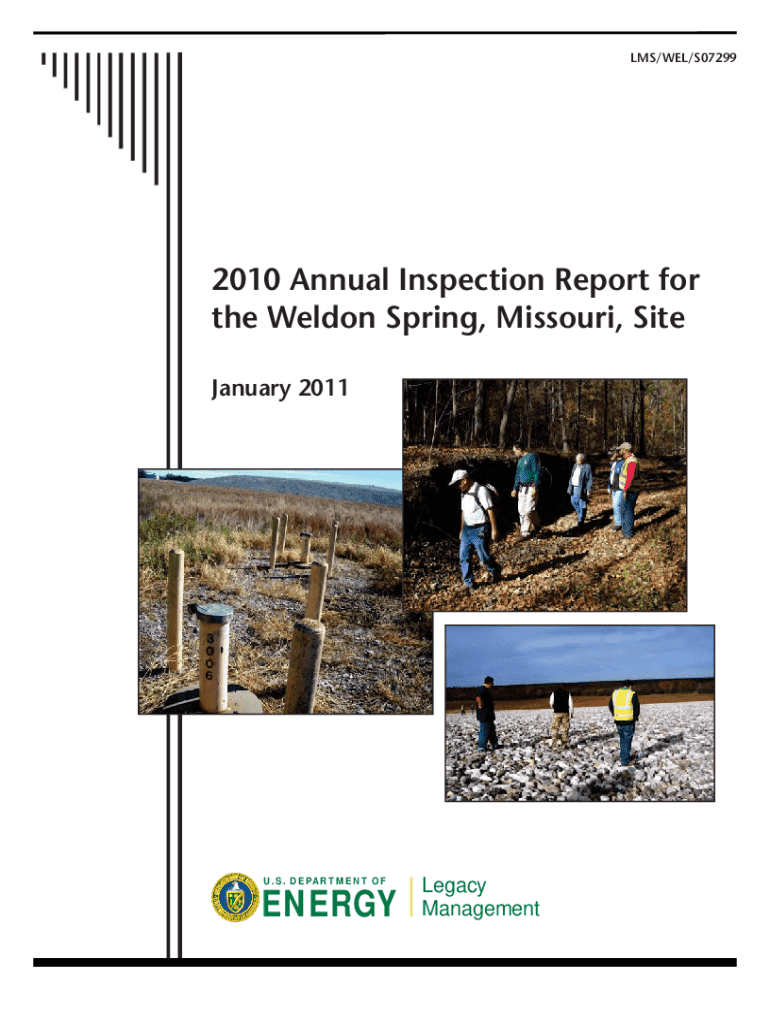 LMS/WEL/S07299

2010 Annual Inspection Report for the Weldon Spring, Missouri, Site

January 2011

3006

U.S. DEPARTMENT OF ENERGY

Legacy Management